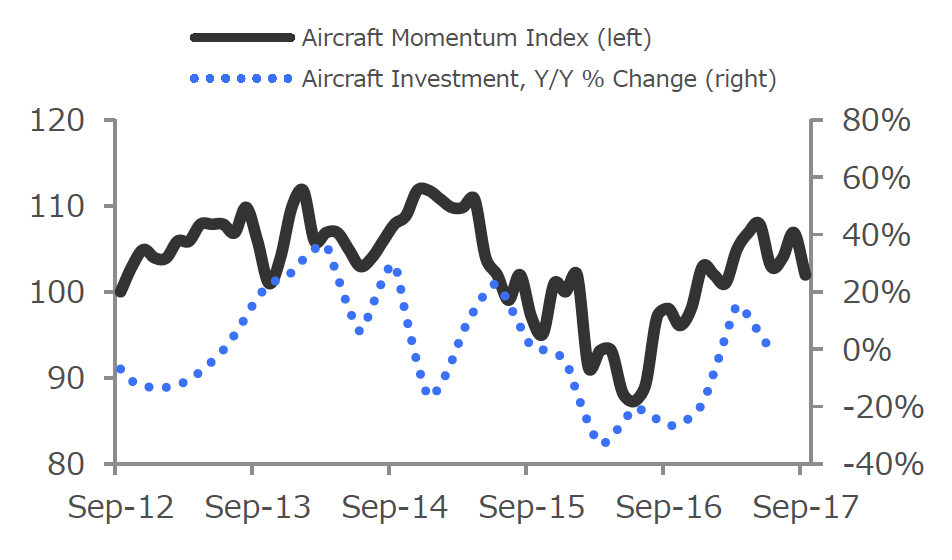 Aircraft Momentum Index (left)
Aircraft Investment, Y/Y % Change (right)

120
110
100
90
80

80%
60%
40%
20%
0%
-20%
-40%

Sep-12
Sep-13
Sep-14
Sep-15
Sep-16
Sep-17